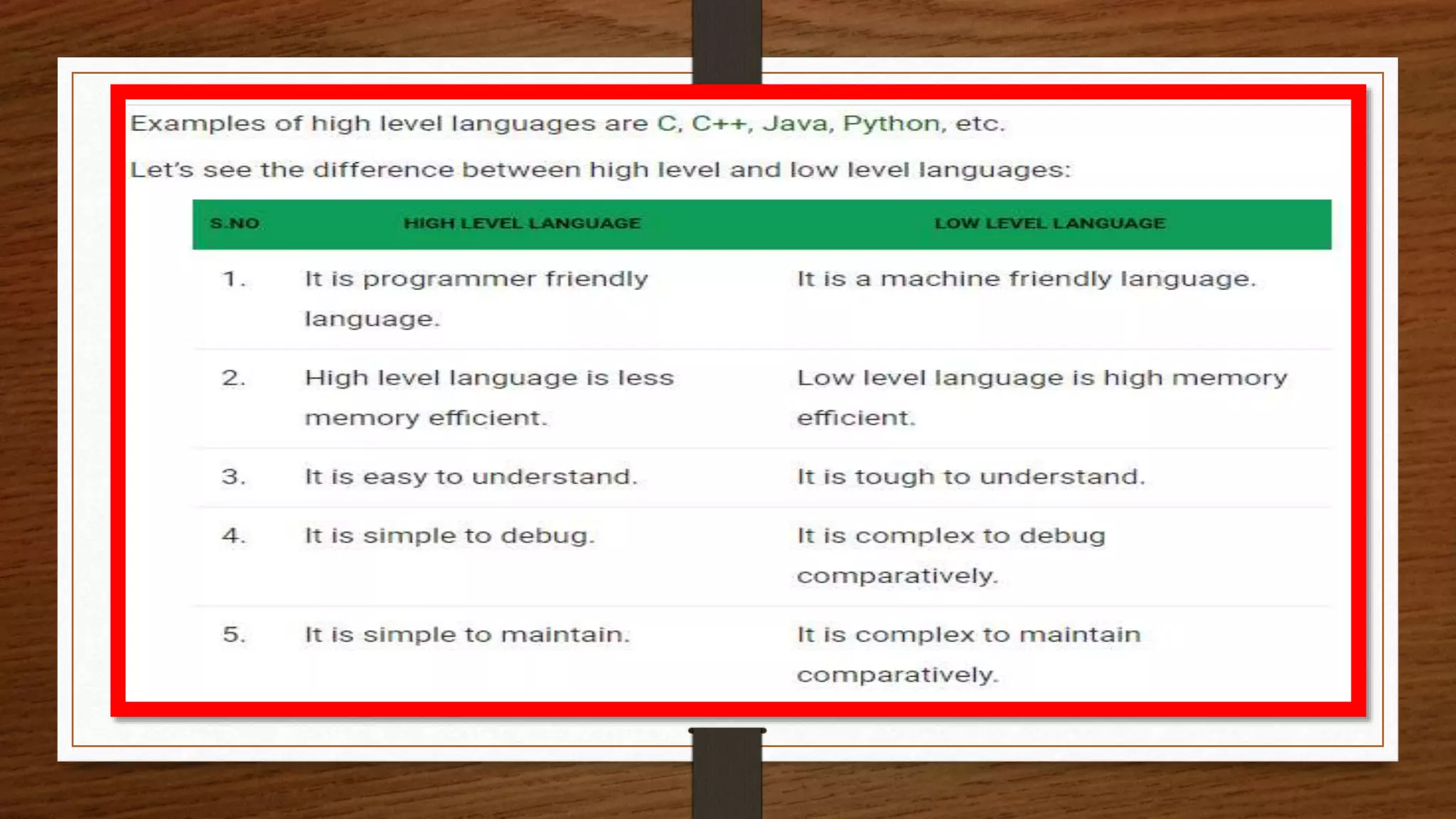 Examples of high level languages are C, C++, Java, Python, etc.

Let's see the difference between high level and low level languages:

| S.NO | HIGH LEVEL LANGUAGE | LOW LEVEL LANGUAGE |
|---|---|---|
| 1. | It is programmer friendly language. | It is a machine friendly language. |
| 2. | High level language is less memory efficient. | Low level language is high memory efficient. |
| 3. | It is easy to understand. | It is tough to understand. |
| 4. | It is simple to debug. | It is complex to debug comparatively. |
| 5. | It is simple to maintain. | It is complex to maintain comparatively. |